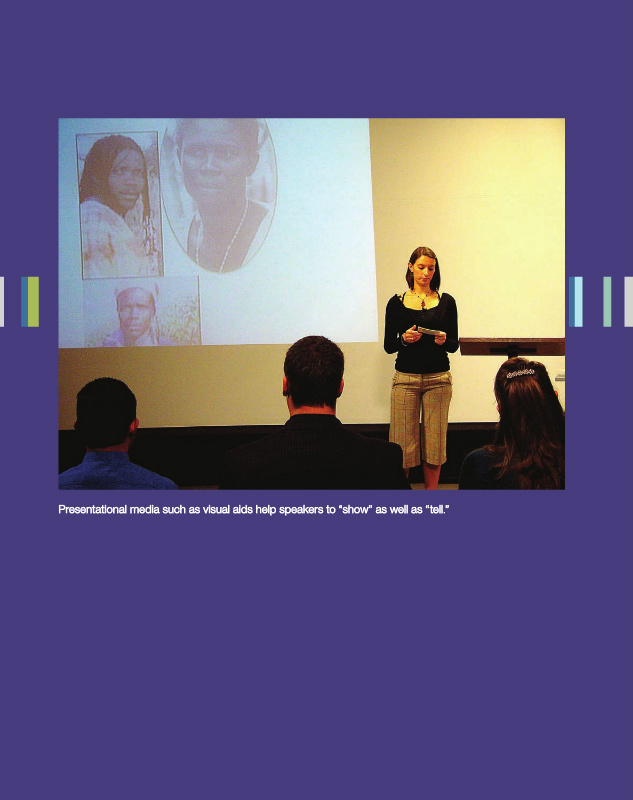 Presentational media such as visual aids help speakers to "show" as well as "tell."